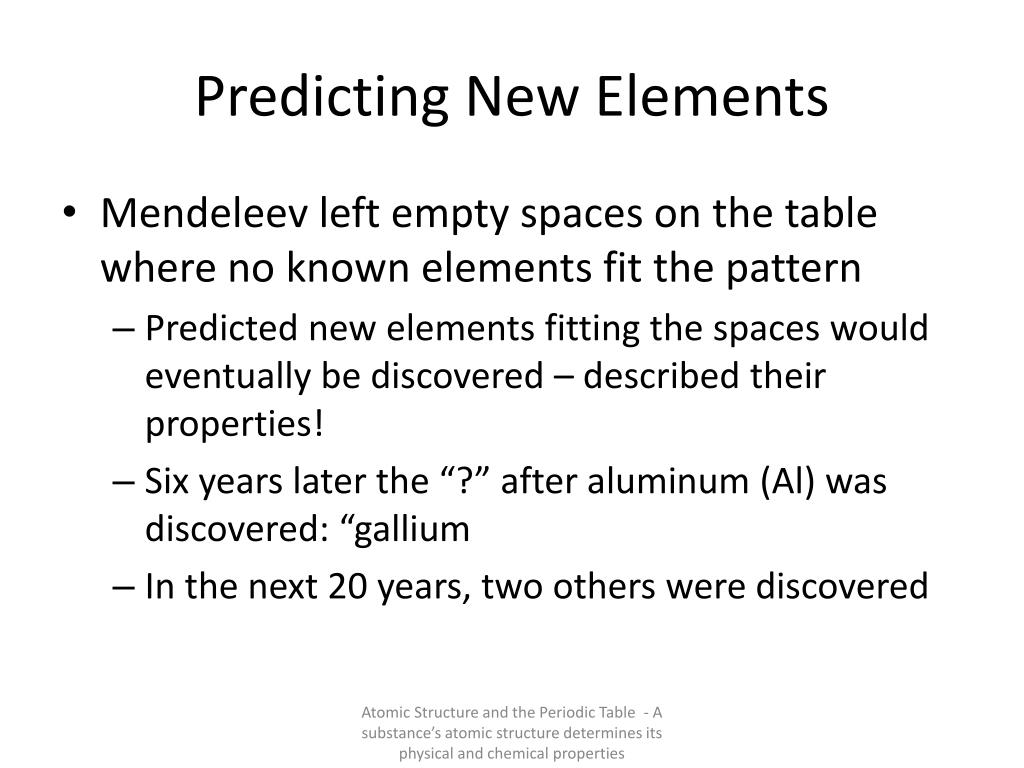 Predicting New Elements

• Mendeleev left empty spaces on the table where no known elements fit the pattern
– Predicted new elements fitting the spaces would eventually be discovered – described their properties!
– Six years later the “?” after aluminum (Al) was discovered: “gallium
– In the next 20 years, two others were discovered

Atomic Structure and the Periodic Table - A substance’s atomic structure determines its physical and chemical properties